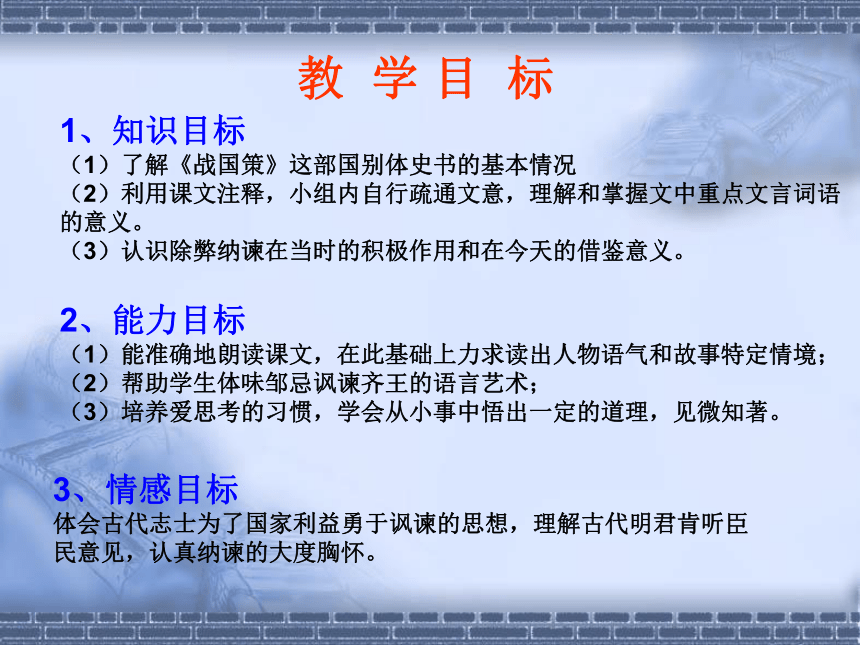 教 学 目 标

1、知识目标
（1）了解《战国策》这部国别体史书的基本情况
（2）利用课文注释，小组内自行疏通文意，理解和掌握文中重点文言词语的意义。
（3）认识除弊纳谏在当时的积极作用和在今天的借鉴意义。

2、能力目标
（1）能准确地朗读课文，在此基础上力求读出人物语气和故事特定情境；
（2）帮助学生体味邹忌讽谏齐王的语言艺术；
（3）培养爱思考的习惯，学会从小事中悟出一定的道理，见微知著。

3、情感目标
体会古代志士为了国家利益勇于讽谏的思想，理解古代明君肯听臣民意见，认真纳谏的大度胸怀。